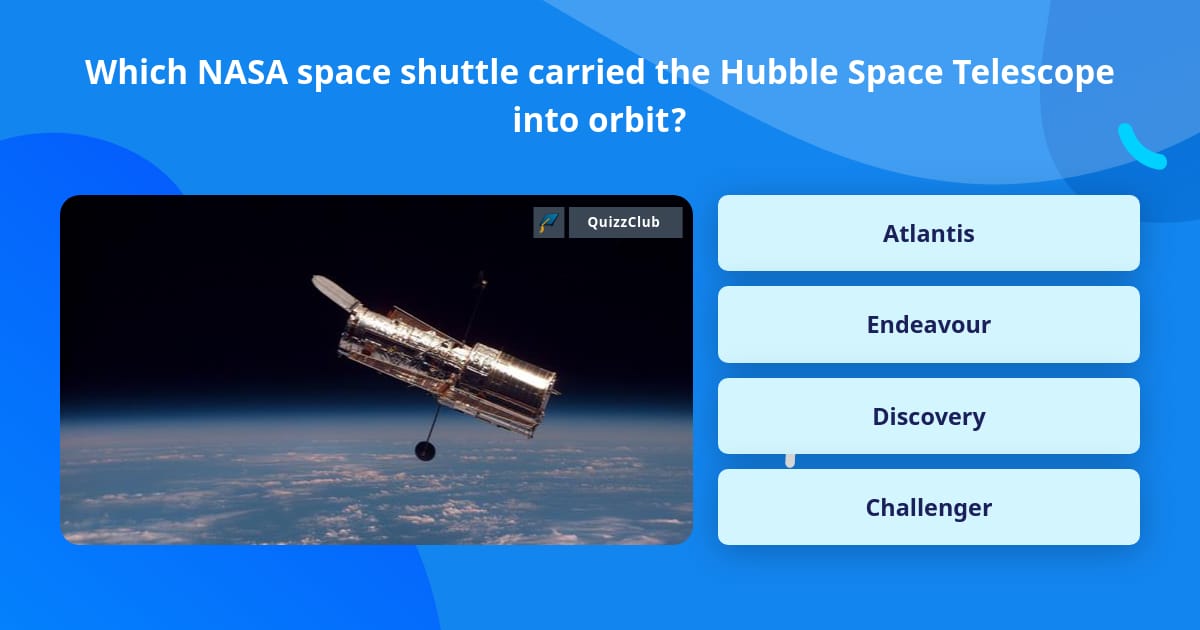 Which NASA space shuttle carried the Hubble Space Telescope into orbit?

QuizzClub

Atlantis

Endeavour

Discovery

Challenger